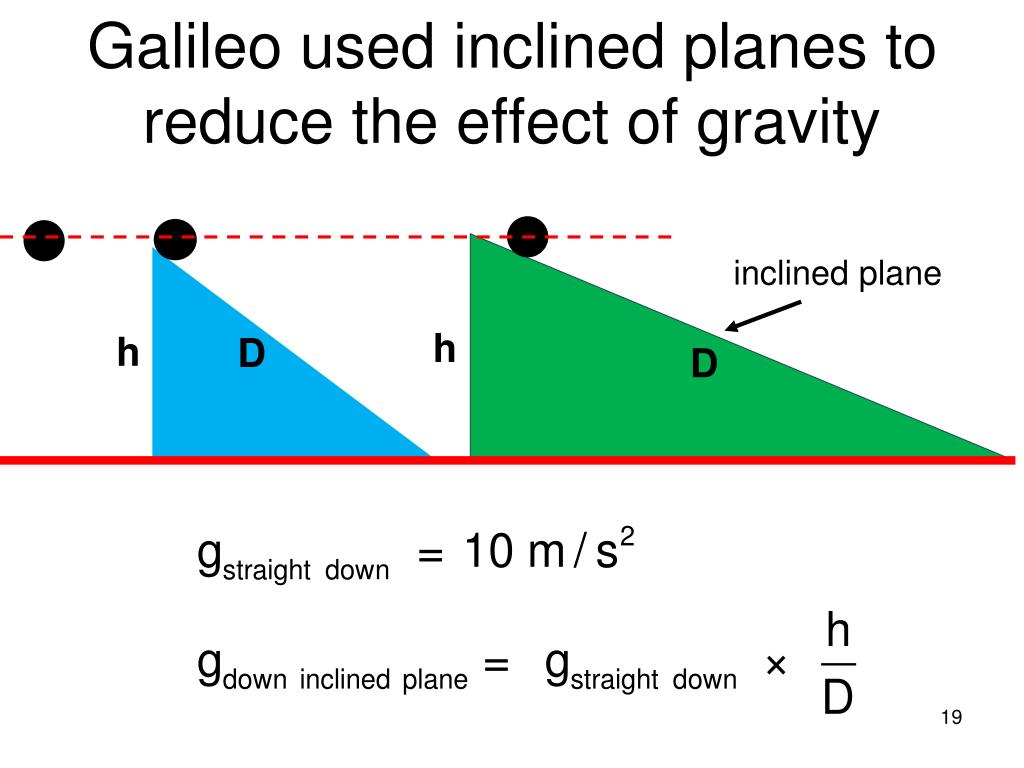 Galileo used inclined planes to reduce the effect of gravity

inclined plane

h

D

h

D

$g_{\text{straight down}} = 10\ m/s^2$

$g_{\text{down inclined plane}} = g_{\text{straight down}} \times \frac{h}{D}$

19